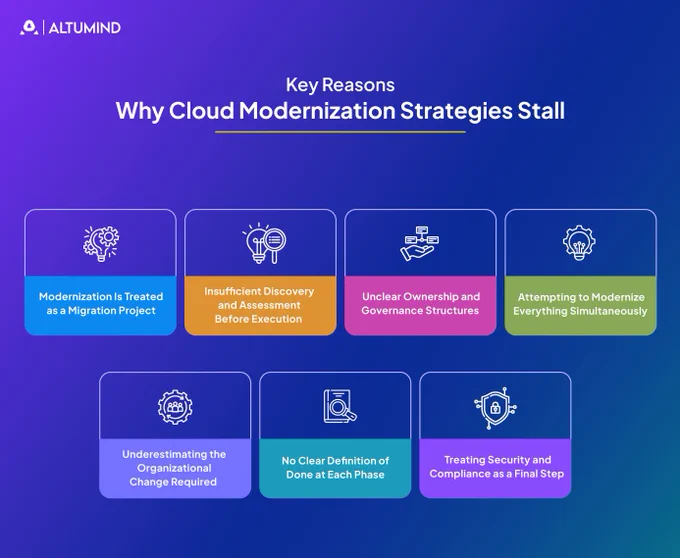 ALTUMIND

Key Reasons
Why Cloud Modernization Strategies Stall

Modernization Is Treated as a Migration Project

Insufficient Discovery and Assessment Before Execution

Unclear Ownership and Governance Structures

Attempting to Modernize Everything Simultaneously

Underestimating the Organizational Change Required

No Clear Definition of Done at Each Phase

Treating Security and Compliance as a Final Step